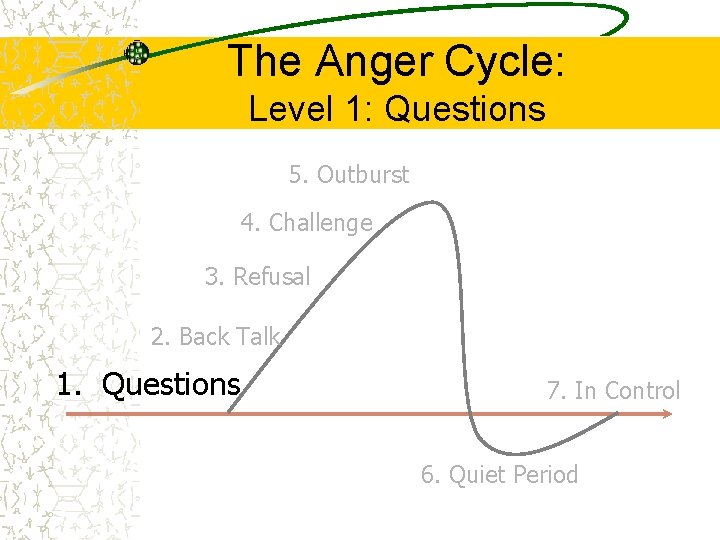 The Anger Cycle:
Level 1: Questions

5. Outburst

4. Challenge

3. Refusal

2. Back Talk

1. Questions

7. In Control

6. Quiet Period